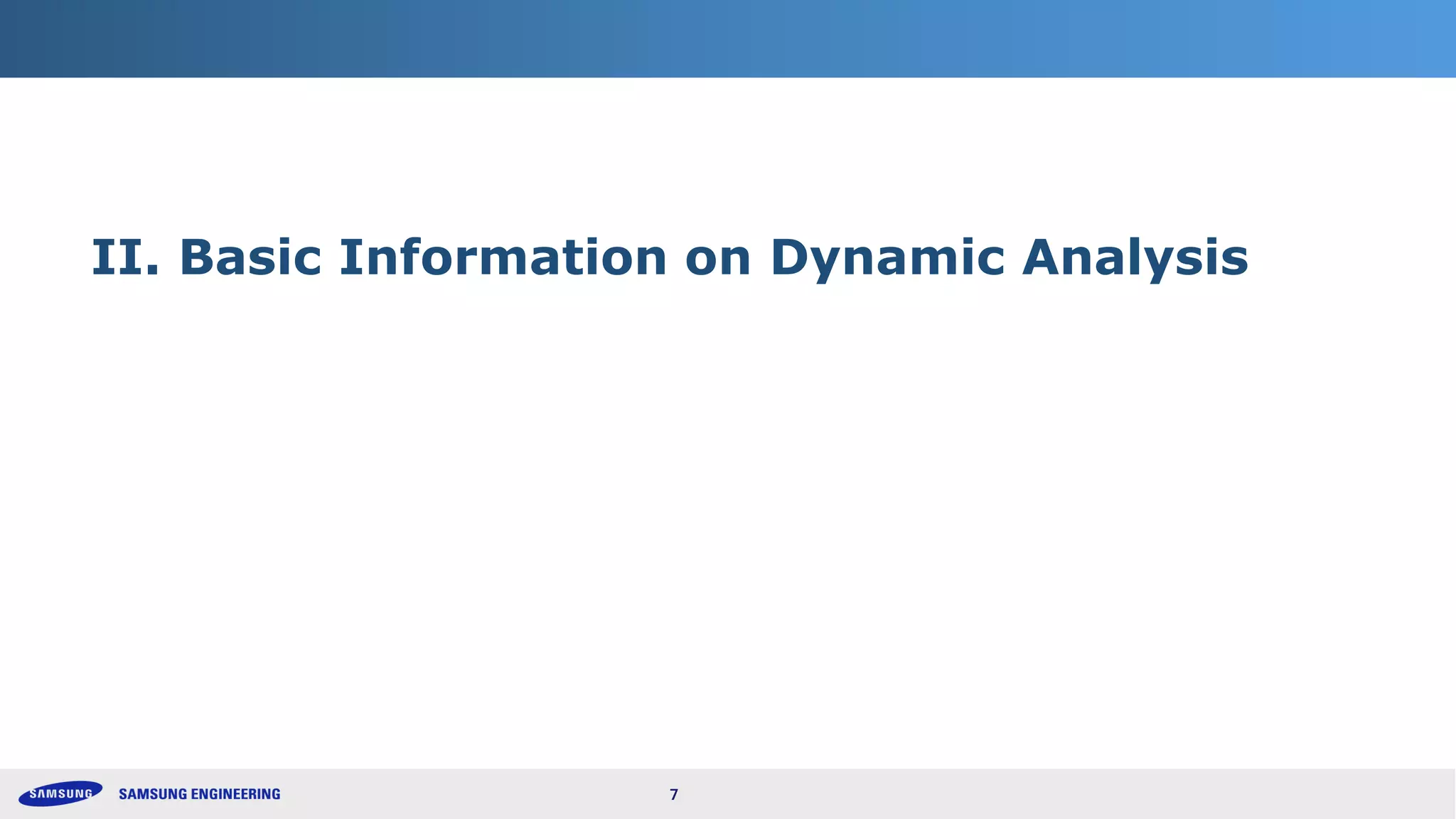 II. Basic Information on Dynamic Analysis

SAMSUNG SAMSUNG ENGINEERING 7